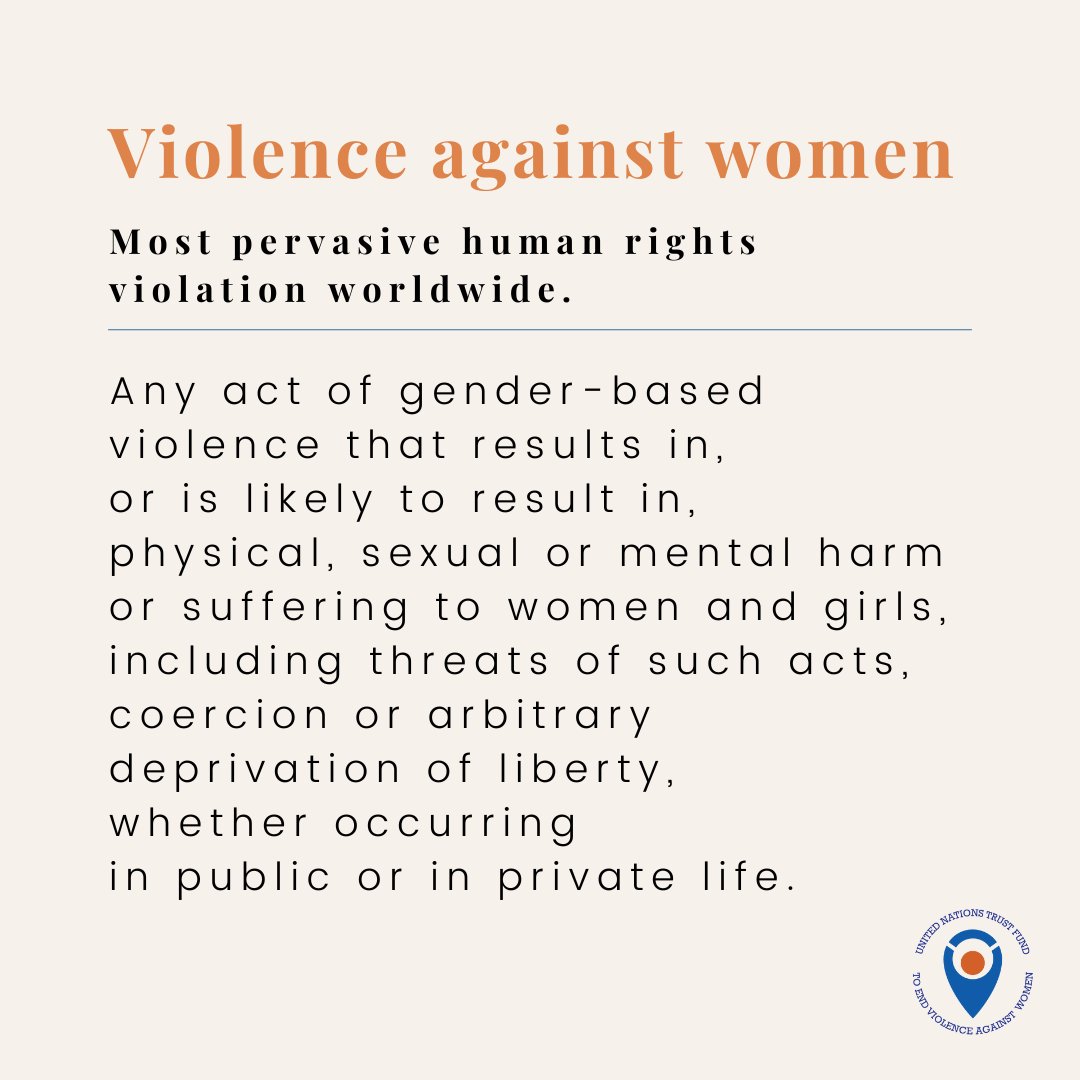 Violence against women

Most pervasive human rights violation worldwide.

Any act of gender-based violence that results in, or is likely to result in, physical, sexual or mental harm or suffering to women and girls, including threats of such acts, coercion or arbitrary deprivation of liberty, whether occurring in public or in private life.

UNITED NATIONS TRUST FUND TO END VIOLENCE AGAINST WOMEN